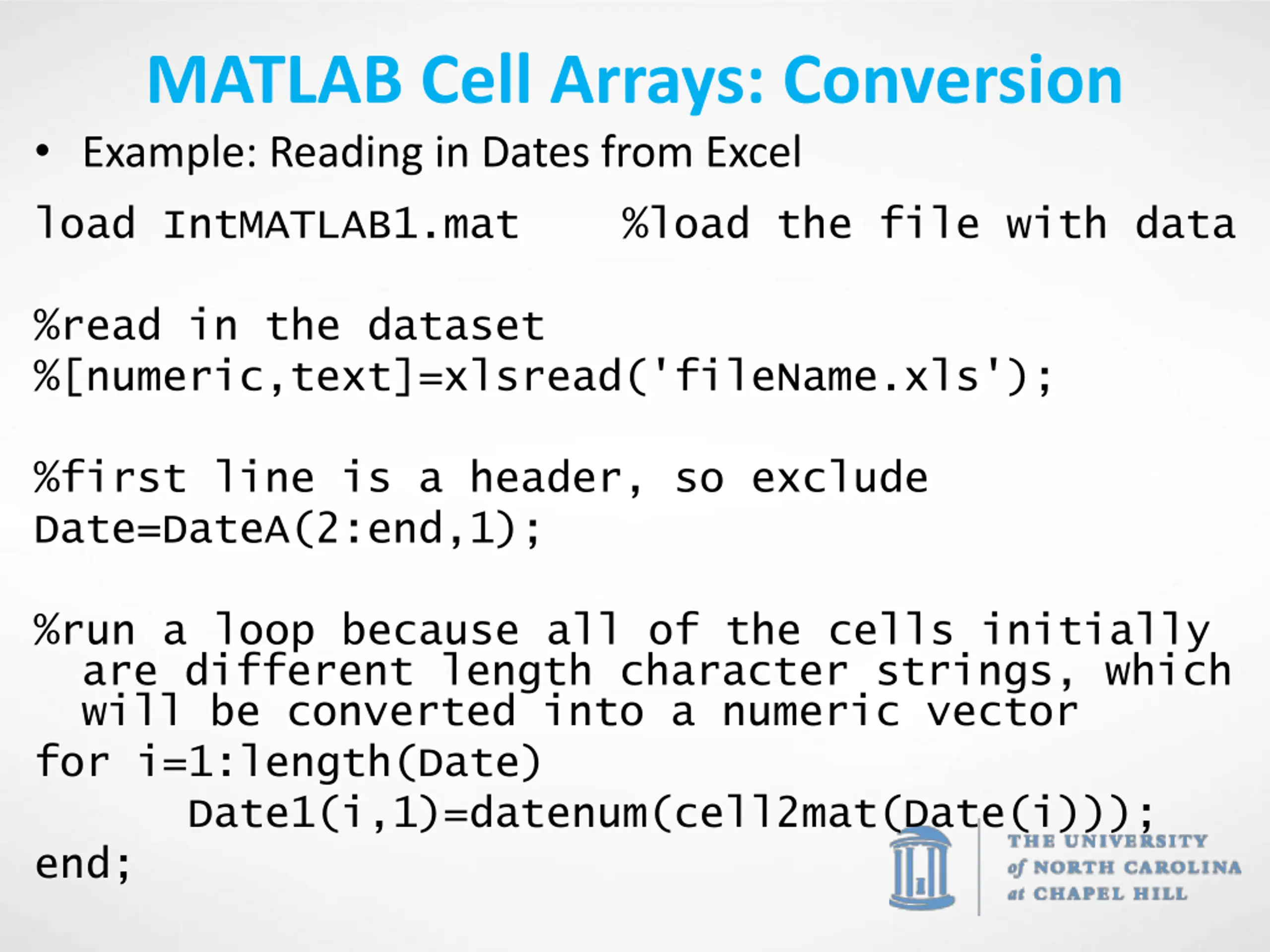 MATLAB Cell Arrays: Conversion

• Example: Reading in Dates from Excel

load IntMATLAB1.mat %load the file with data

%read in the dataset
%[numeric,text]=xlsread('fileName.xls');

%first line is a header, so exclude
Date=DateA(2:end,1);

%run a loop because all of the cells initially are different length character strings, which will be converted into a numeric vector
for i=1:length(Date)
Date1(i,1)=datenum(cell2mat(Date(i)));
end;

THE UNIVERSITY of NORTH CAROLINA at CHAPEL HILL